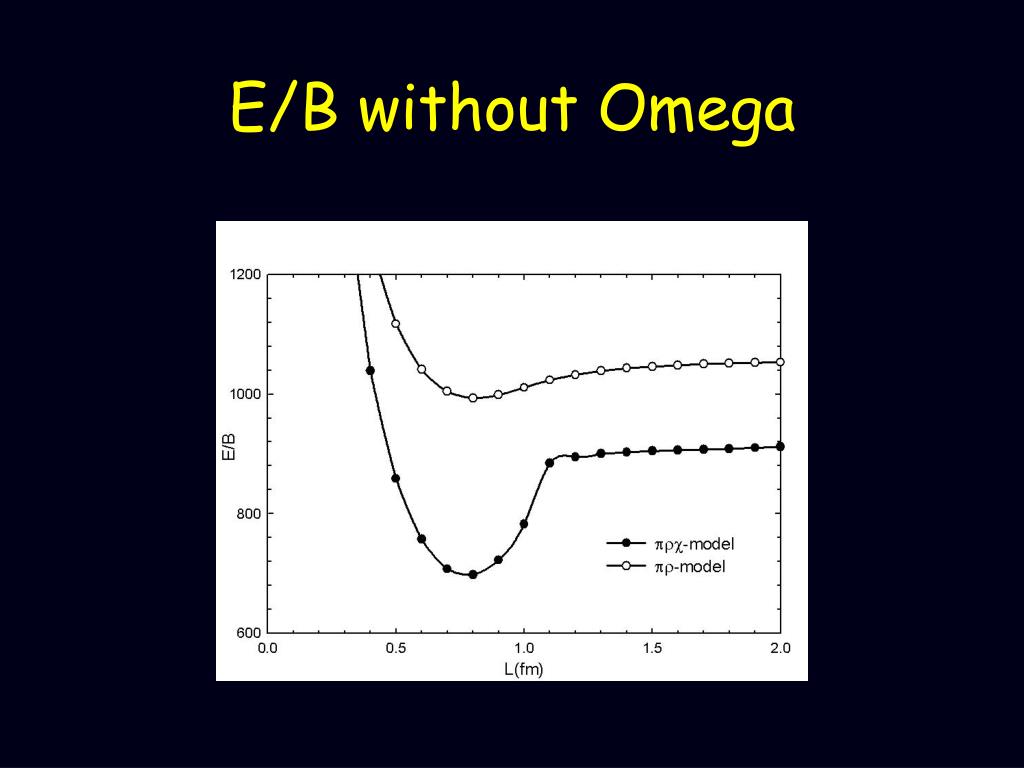 E/B without Omega

1200
1000
800
600
E/B
0.0
0.5
1.0
1.5
2.0
L(fm)
$\pi\rho\chi$-model
$\pi\rho$-model